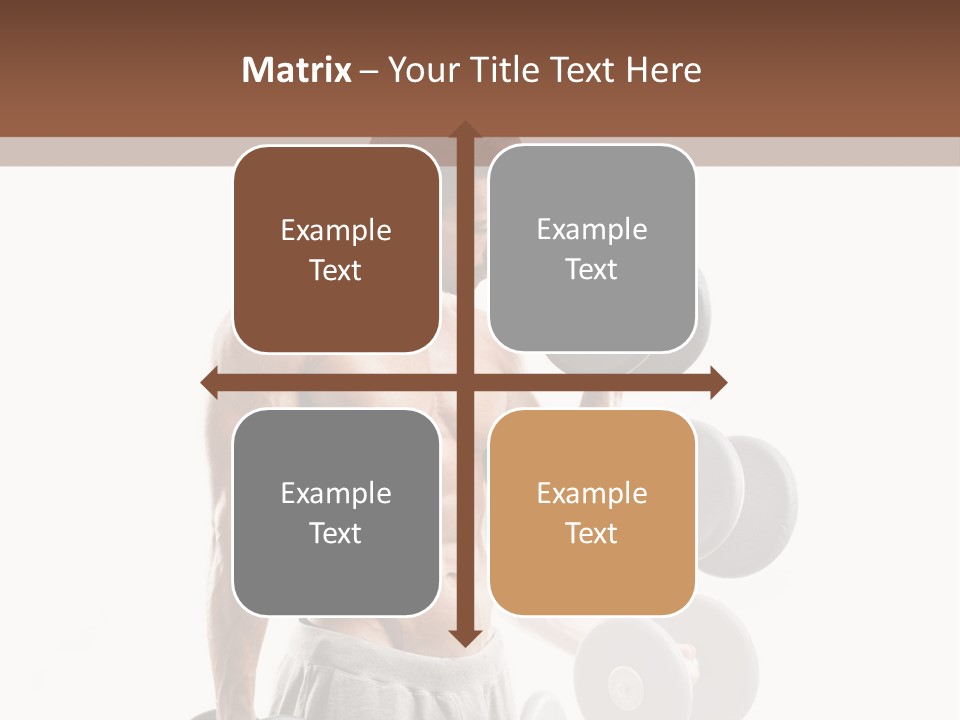 Matrix – Your Title Text Here

Example Text

Example Text

Example Text

Example Text